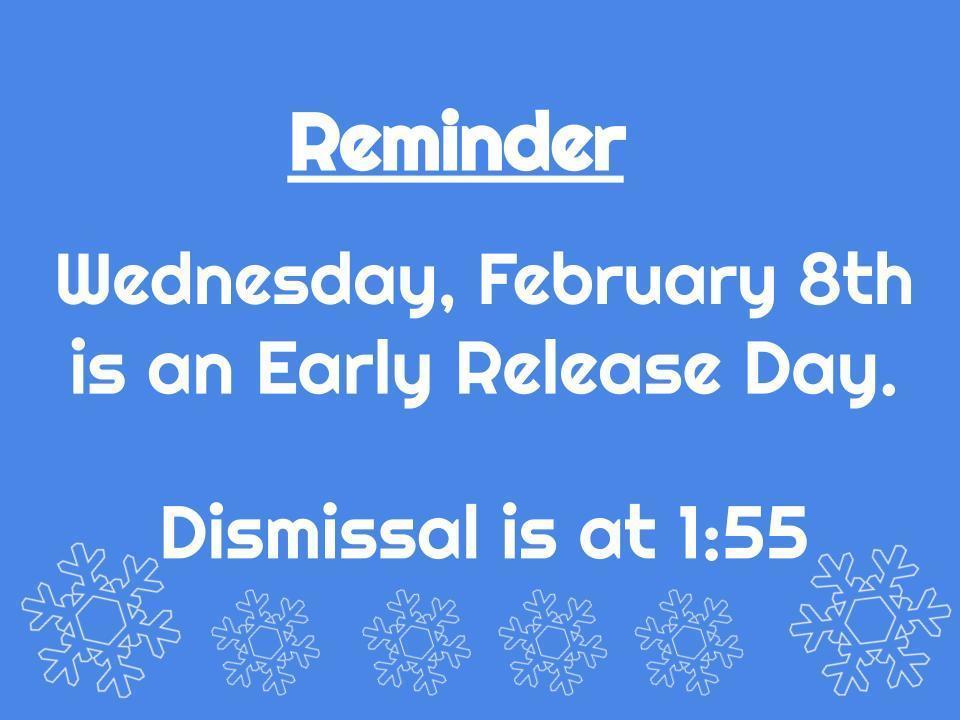 Reminder

Wednesday, February 8th is an Early Release Day.

Dismissal is at 1:55